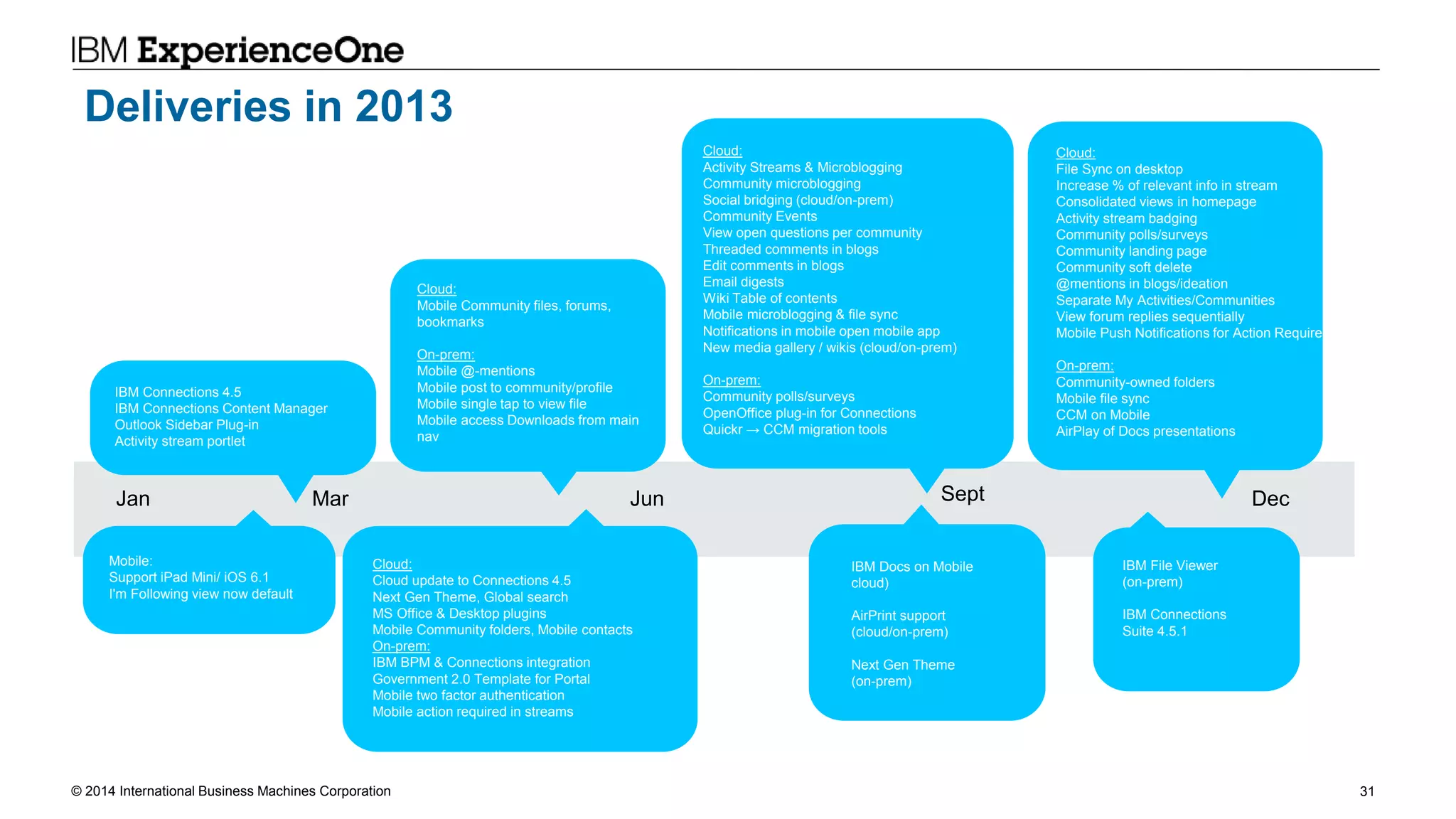 IBM ExperienceOne

Deliveries in 2013

IBM Connections 4.5
IBM Connections Content Manager
Outlook Sidebar Plug-in
Activity stream portlet

Cloud:
Mobile Community files, forums, bookmarks

On-prem:
Mobile @-mentions
Mobile post to community/profile
Mobile single tap to view file
Mobile access Downloads from main nav

Cloud:
Activity Streams & Microblogging
Community microblogging
Social bridging (cloud/on-prem)
Community Events
View open questions per community
Threaded comments in blogs
Edit comments in blogs
Email digests
Wiki Table of contents
Mobile microblogging & file sync
Notifications in mobile open mobile app
New media gallery / wikis (cloud/on-prem)

On-prem:
Community polls/surveys
OpenOffice plug-in for Connections
Quickr → CCM migration tools

Cloud:
File Sync on desktop
Increase % of relevant info in stream
Consolidated views in homepage
Activity stream badging
Community polls/surveys
Community landing page
Community soft delete
@mentions in blogs/ideation
Separate My Activities/Communities
View forum replies sequentially
Mobile Push Notifications for Action Require

On-prem:
Community-owned folders
Mobile file sync
CCM on Mobile
AirPlay of Docs presentations

Jan Mar Jun Sept Dec

Mobile:
Support iPad Mini/ iOS 6.1
I'm Following view now default

Cloud:
Cloud update to Connections 4.5
Next Gen Theme, Global search
MS Office & Desktop plugins
Mobile Community folders, Mobile contacts
On-prem:
IBM BPM & Connections integration
Government 2.0 Template for Portal
Mobile two factor authentication
Mobile action required in streams

IBM Docs on Mobile cloud)

AirPrint support (cloud/on-prem)

Next Gen Theme (on-prem)

IBM File Viewer (on-prem)

IBM Connections Suite 4.5.1

© 2014 International Business Machines Corporation

31